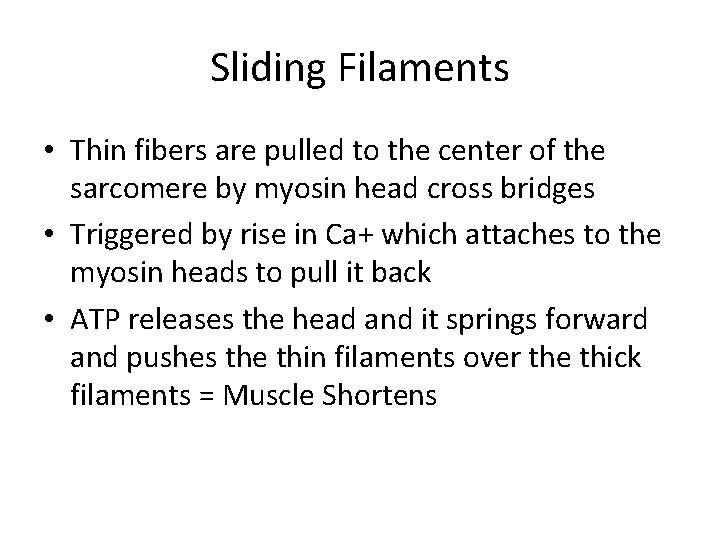 Sliding Filaments

• Thin fibers are pulled to the center of the sarcomere by myosin head cross bridges
• Triggered by rise in Ca+ which attaches to the myosin heads to pull it back
• ATP releases the head and it springs forward and pushes the thin filaments over the thick filaments = Muscle Shortens